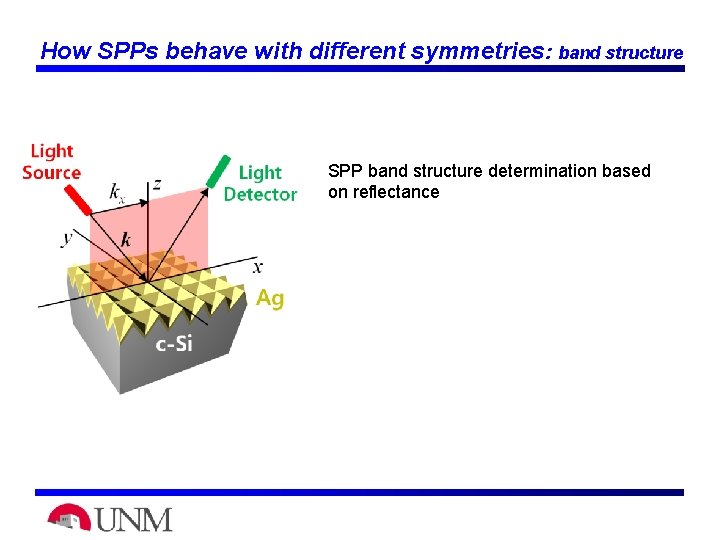 How SPPs behave with different symmetries: band structure

Light Source

$k_x$

$z$

Light Detector

$y$

$k$

$x$

Ag

c-Si

SPP band structure determination based on reflectance

UNM